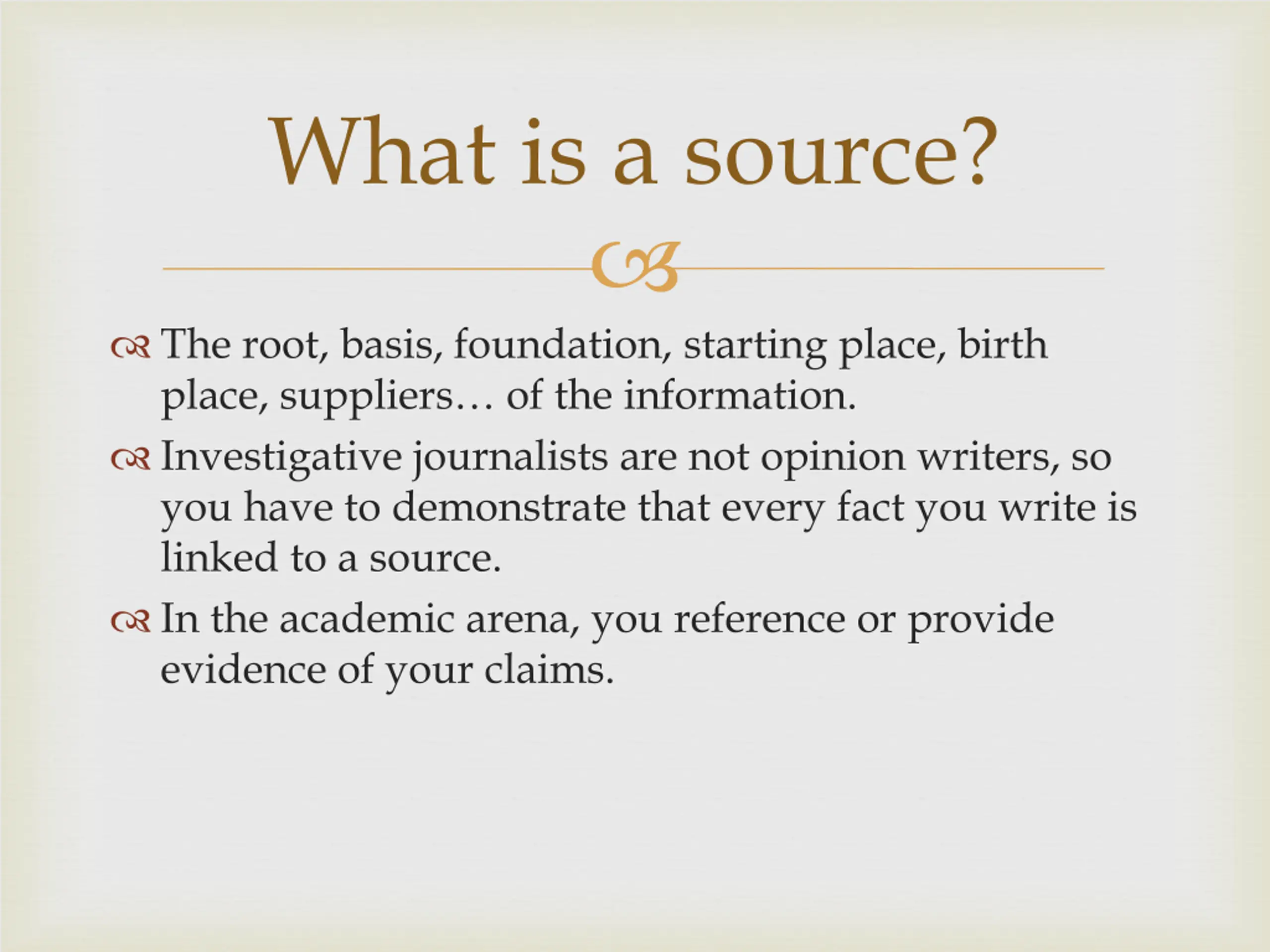 What is a source?

The root, basis, foundation, starting place, birth place, suppliers… of the information.

Investigative journalists are not opinion writers, so you have to demonstrate that every fact you write is linked to a source.

In the academic arena, you reference or provide evidence of your claims.